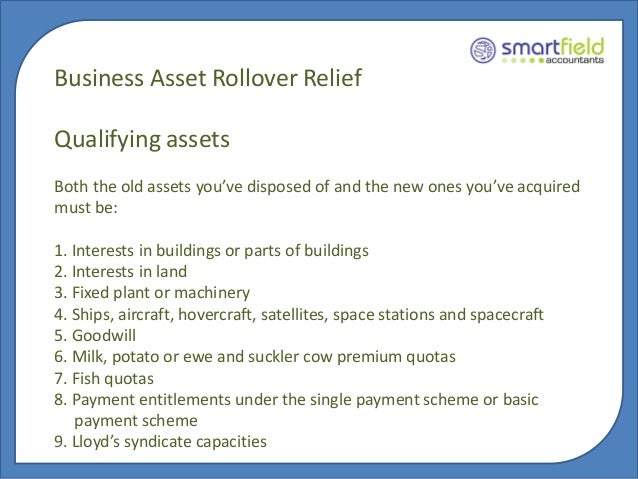 smartfield
accountants

Business Asset Rollover Relief

Qualifying assets

Both the old assets you've disposed of and the new ones you've acquired must be:

1. Interests in buildings or parts of buildings
2. Interests in land
3. Fixed plant or machinery
4. Ships, aircraft, hovercraft, satellites, space stations and spacecraft
5. Goodwill
6. Milk, potato or ewe and suckler cow premium quotas
7. Fish quotas
8. Payment entitlements under the single payment scheme or basic payment scheme
9. Lloyd's syndicate capacities